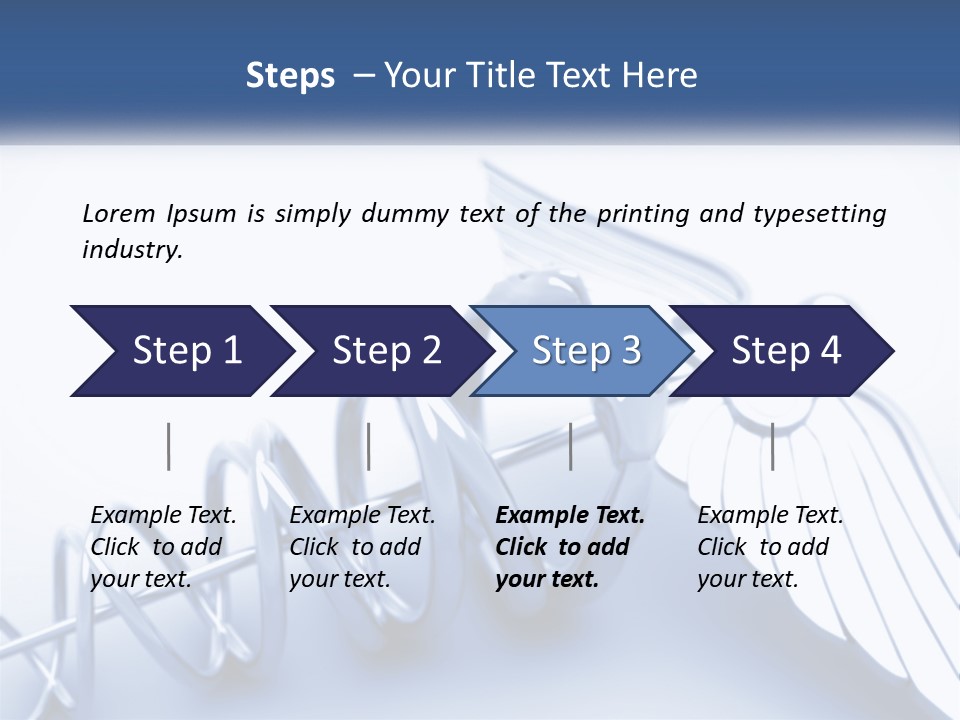 Steps – Your Title Text Here

Lorem Ipsum is simply dummy text of the printing and typesetting industry.

Step 1

Step 2

Step 3

Step 4

Example Text. Click to add your text.

Example Text. Click to add your text.

Example Text. Click to add your text.

Example Text. Click to add your text.